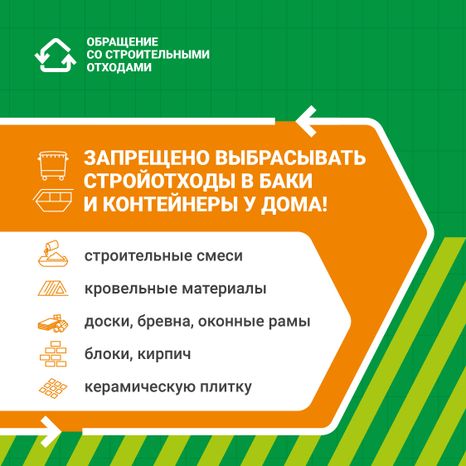 ОБРАЩЕНИЕ СО СТРОИТЕЛЬНЫМИ ОТХОДАМИ

ЗАПРЕЩЕНО ВЫБРАСЫВАТЬ СТРОЙОТХОДЫ В БАКИ И КОНТЕЙНЕРЫ У ДОМА!

строительные смеси

кровельные материалы

доски, бревна, оконные рамы

блоки, кирпич

керамическую плитку